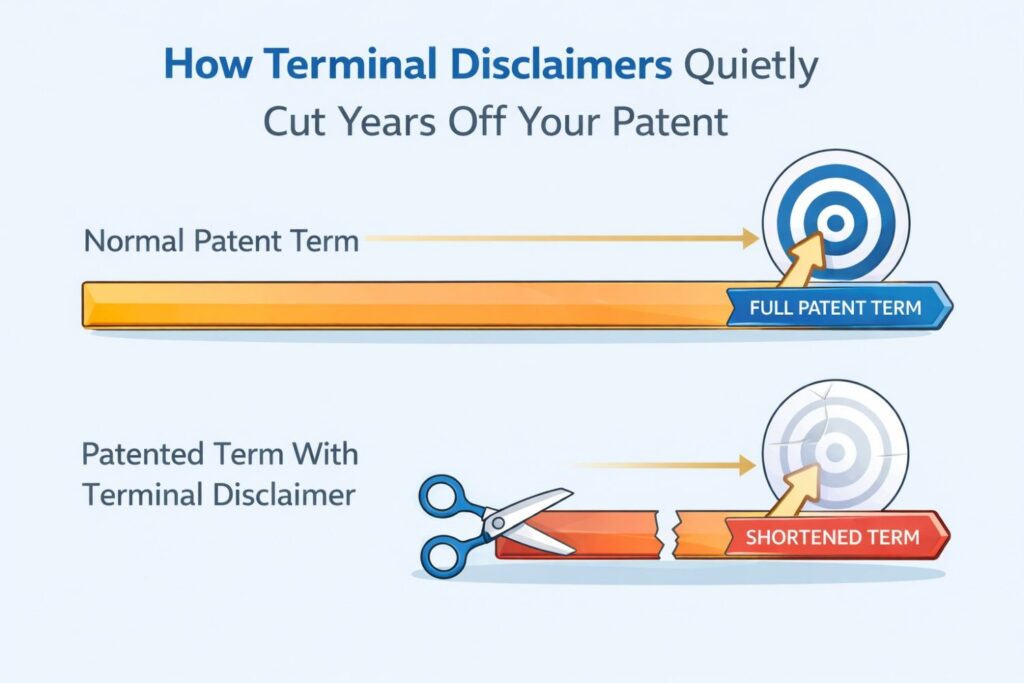 How Terminal Disclaimers Quietly Cut Years Off Your Patent

Normal Patent Term

FULL PATENT TERM

Patented Term With Terminal Disclaimer

SHORTENED TERM